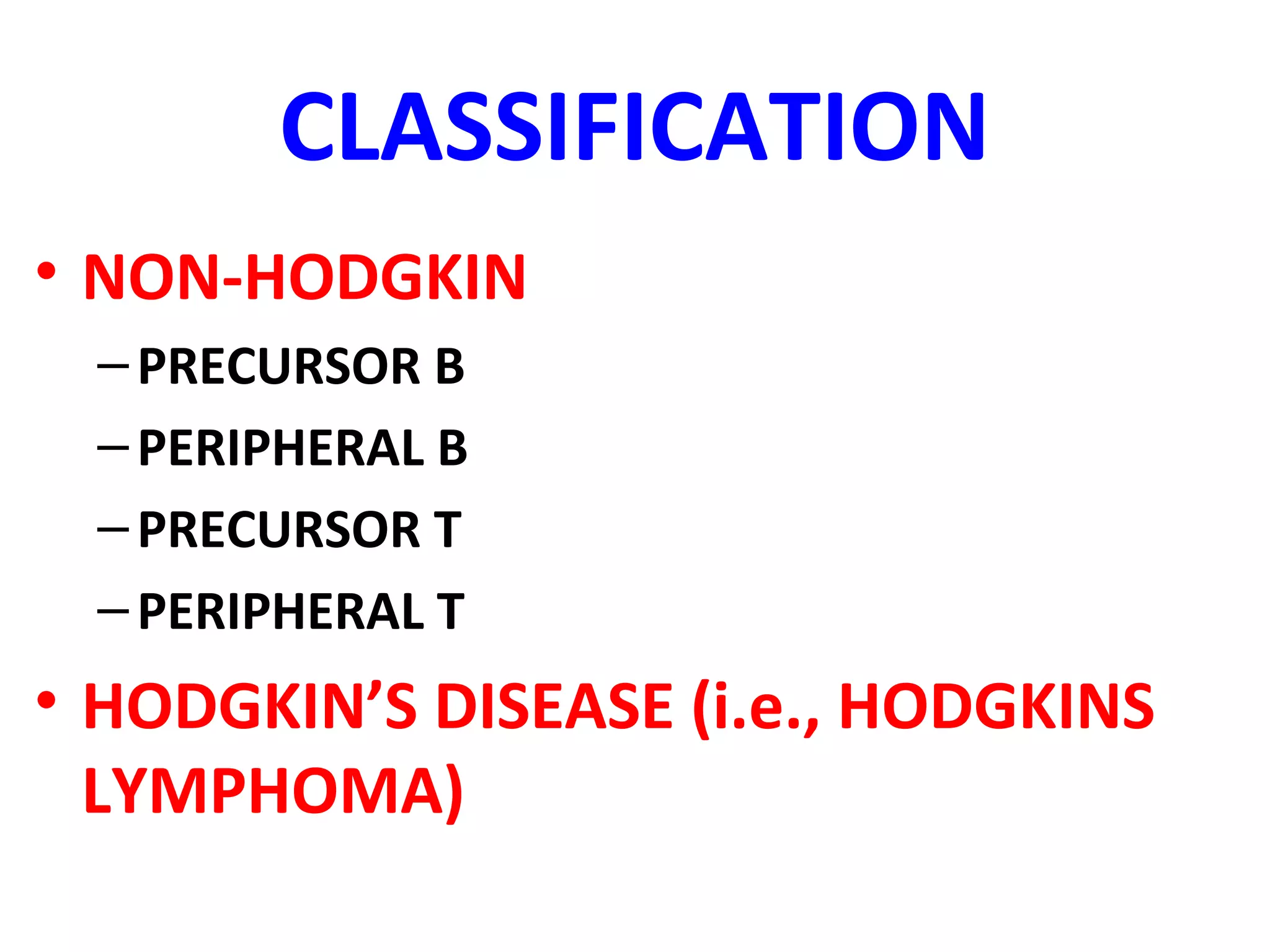 CLASSIFICATION

• NON-HODGKIN
– PRECURSOR B
– PERIPHERAL B
– PRECURSOR T
– PERIPHERAL T

• HODGKIN’S DISEASE (i.e., HODGKINS LYMPHOMA)